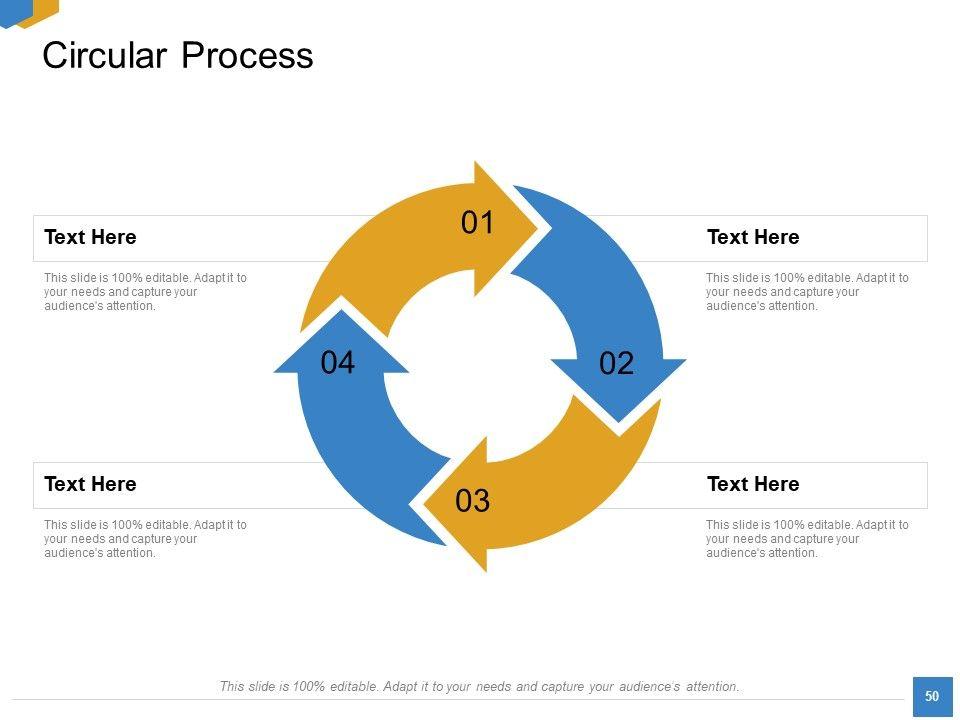 Circular Process

Text Here

This slide is 100% editable. Adapt it to your needs and capture your audience's attention.

01

Text Here

This slide is 100% editable. Adapt it to your needs and capture your audience's attention.

04

02

Text Here

This slide is 100% editable. Adapt it to your needs and capture your audience's attention.

03

Text Here

This slide is 100% editable. Adapt it to your needs and capture your audience's attention.

This slide is 100% editable. Adapt it to your needs and capture your audience's attention.

50